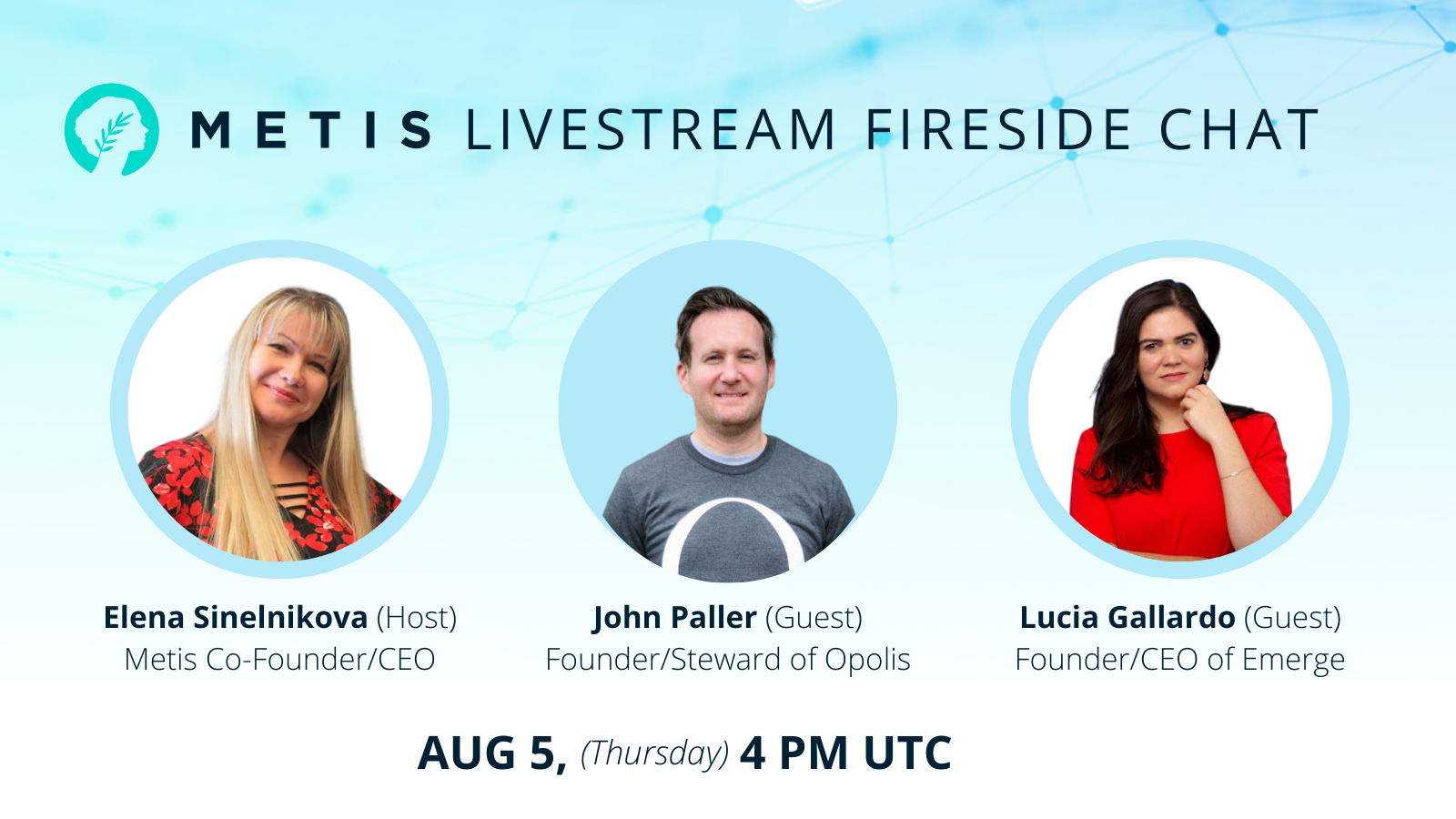 METIS LIVESTREAM FIRESIDE CHAT

Elena Sinelnikova (Host)
Metis Co-Founder/CEO

John Paller (Guest)
Founder/Steward of Opolis

Lucia Gallardo (Guest)
Founder/CEO of Emerge

AUG 5, (Thursday) 4 PM UTC